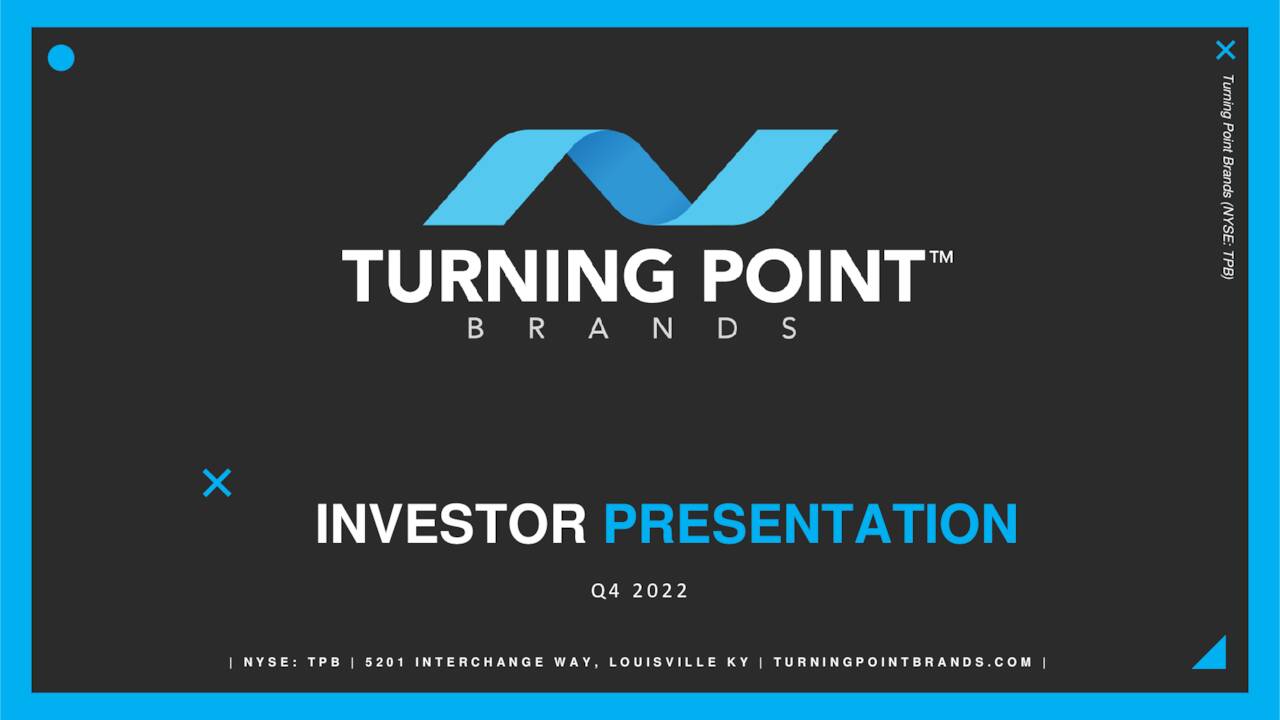 Turning Point Brands (NYSE: TPB)

TURNING POINT™
BRANDS

INVESTOR PRESENTATION

Q4 2022

| NYSE: TPB | 5201 INTERCHANGE WAY, LOUISVILLE KY | TURNINGPOINTBRANDS.COM |